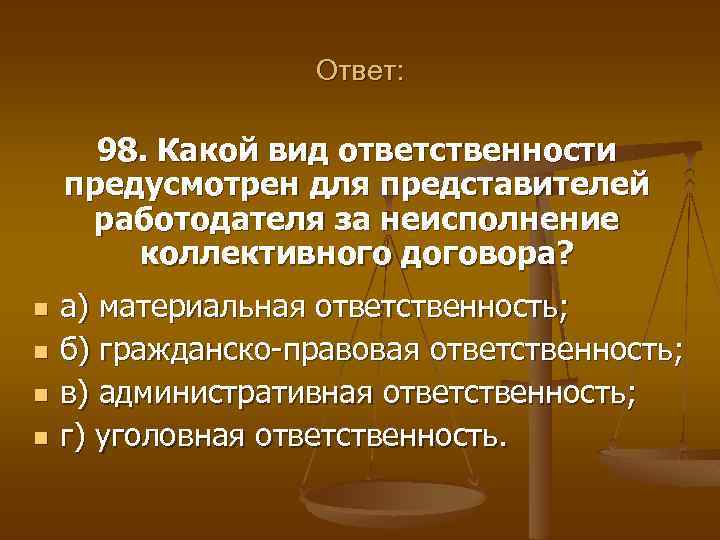 Ответ:

98. Какой вид ответственности предусмотрен для представителей работодателя за неисполнение коллективного договора?

а) материальная ответственность;
б) гражданско-правовая ответственность;
в) административная ответственность;
г) уголовная ответственность.